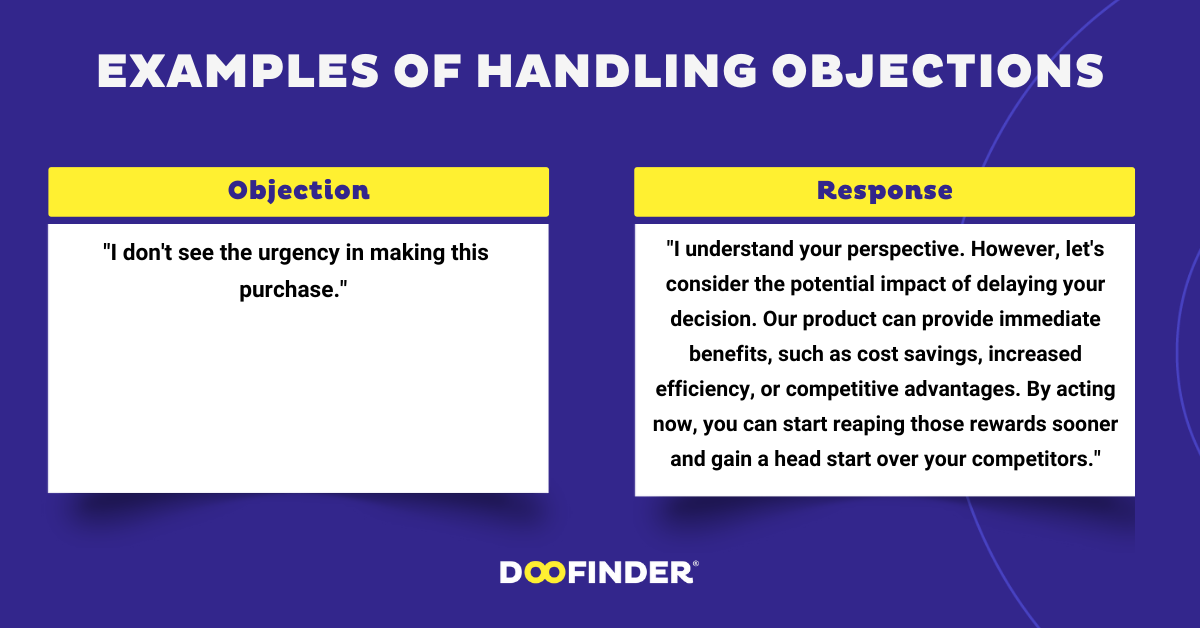 EXAMPLES OF HANDLING OBJECTIONS

Objection

"I don't see the urgency in making this purchase."

Response

"I understand your perspective. However, let's consider the potential impact of delaying your decision. Our product can provide immediate benefits, such as cost savings, increased efficiency, or competitive advantages. By acting now, you can start reaping those rewards sooner and gain a head start over your competitors."

DOOFINDER®